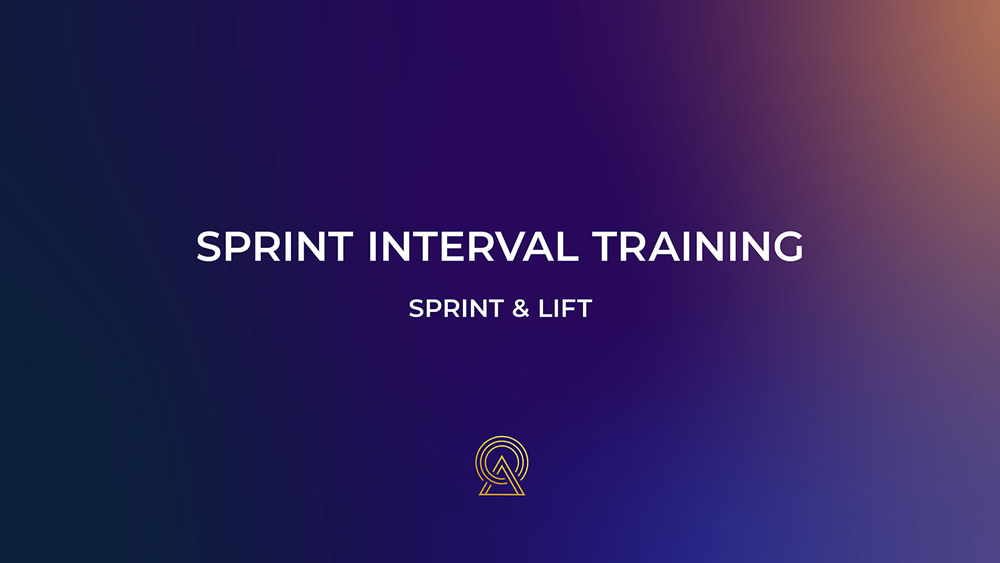 SPRINT INTERVAL TRAINING

SPRINT & LIFT